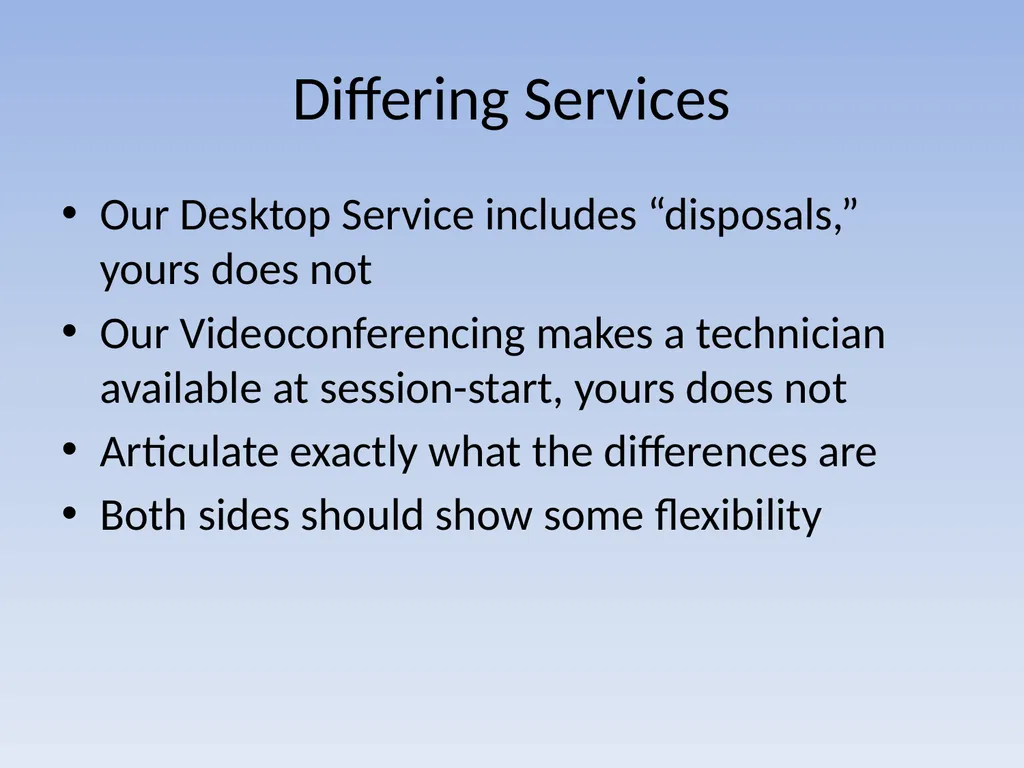 Differing Services

• Our Desktop Service includes “disposals,” yours does not
• Our Videoconferencing makes a technician available at session-start, yours does not
• Articulate exactly what the differences are
• Both sides should show some flexibility